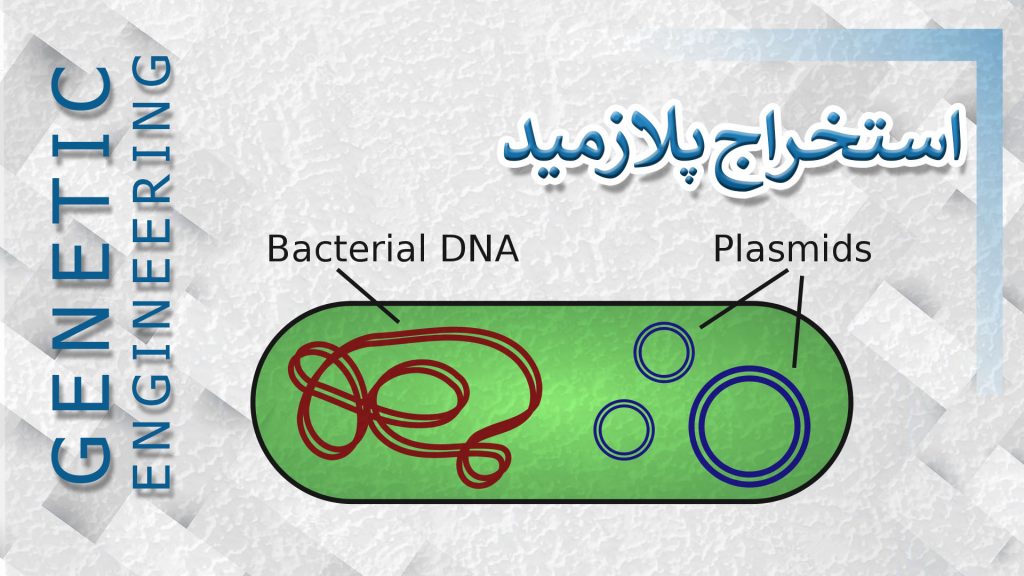 GENETIC
ENGINEERING

استخراج پلازمید

Bacterial DNA

Plasmids